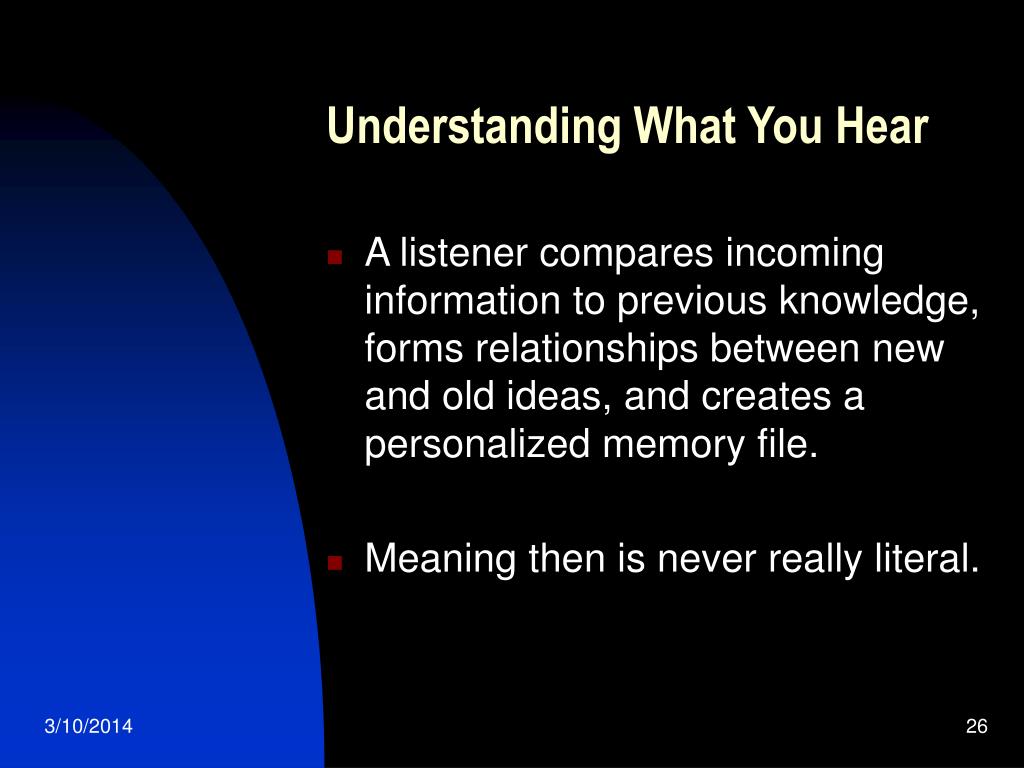 Understanding What You Hear

A listener compares incoming information to previous knowledge, forms relationships between new and old ideas, and creates a personalized memory file.

Meaning then is never really literal.

3/10/2014

26